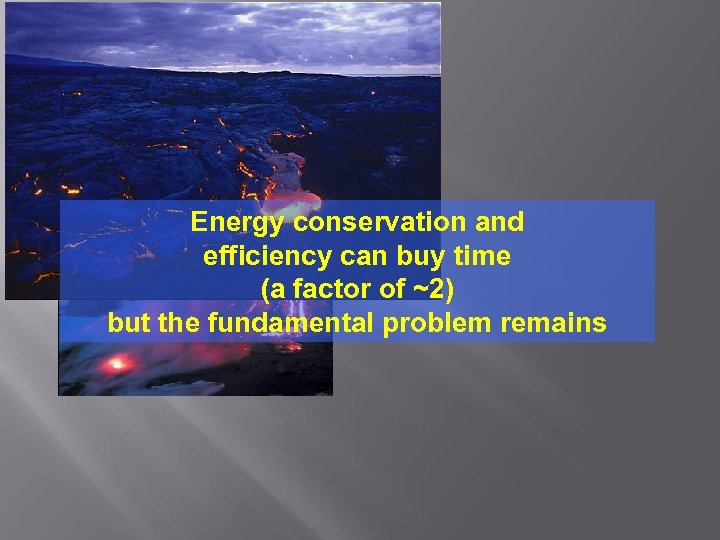 Energy conservation and efficiency can buy time (a factor of ~2) but the fundamental problem remains